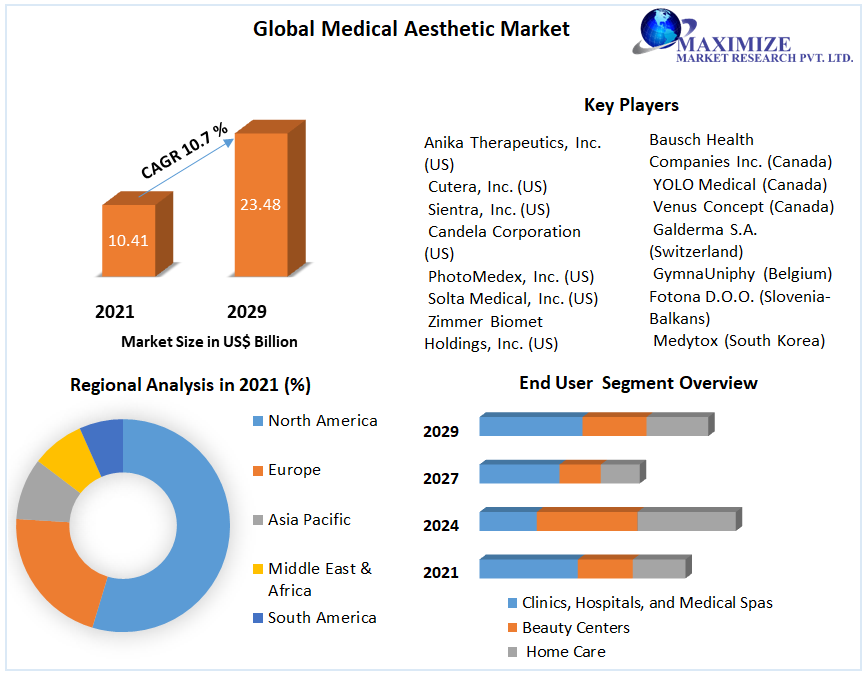 Global Medical Aesthetic Market

MAXIMIZE
MARKET RESEARCH PVT. LTD.

CAGR 10.7 %

10.41

23.48

2021

2029

Market Size in US$ Billion

Key Players

Anika Therapeutics, Inc. (US)
Cutera, Inc. (US)
Sientra, Inc. (US)
Candela Corporation (US)
PhotoMedex, Inc. (US)
Solta Medical, Inc. (US)
Zimmer Biomet Holdings, Inc. (US)

Bausch Health Companies Inc. (Canada)
YOLO Medical (Canada)
Venus Concept (Canada)
Galderma S.A. (Switzerland)
GymnaUniphy (Belgium)
Fotona D.O.O. (Slovenia-Balkans)
Medytox (South Korea)

Regional Analysis in 2021 (%)

North America
Europe
Asia Pacific
Middle East & Africa
South America

End User Segment Overview

2029
2027
2024
2021

Clinics, Hospitals, and Medical Spas
Beauty Centers
Home Care